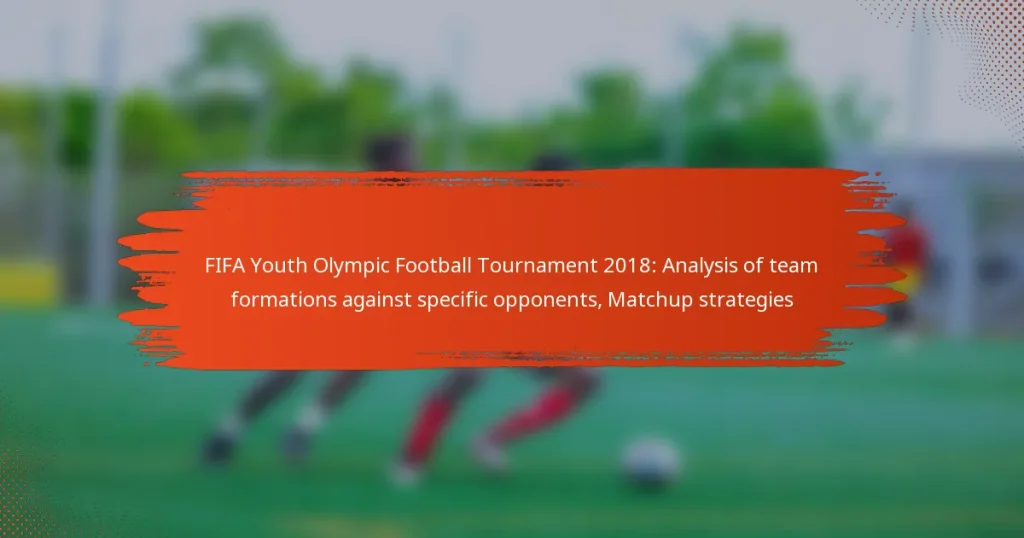 FIFA Youth Olympic Football Tournament 2018: Analysis of team formations against specific opponents, Matchup strategies